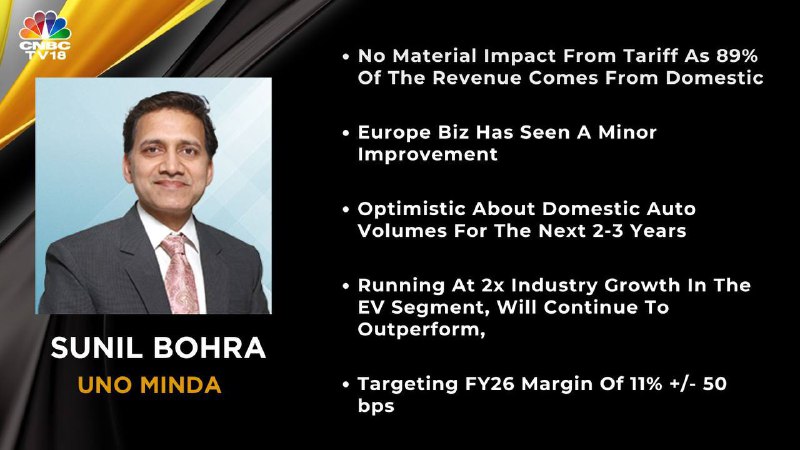 CNBC TV18

SUNIL BOHRA
UNO MINDA

• No Material Impact From Tariff As 89% Of The Revenue Comes From Domestic

• Europe Biz Has Seen A Minor Improvement

• Optimistic About Domestic Auto Volumes For The Next 2-3 Years

• Running At 2x Industry Growth In The EV Segment, Will Continue To Outperform,

• Targeting FY26 Margin Of 11% +/- 50 bps